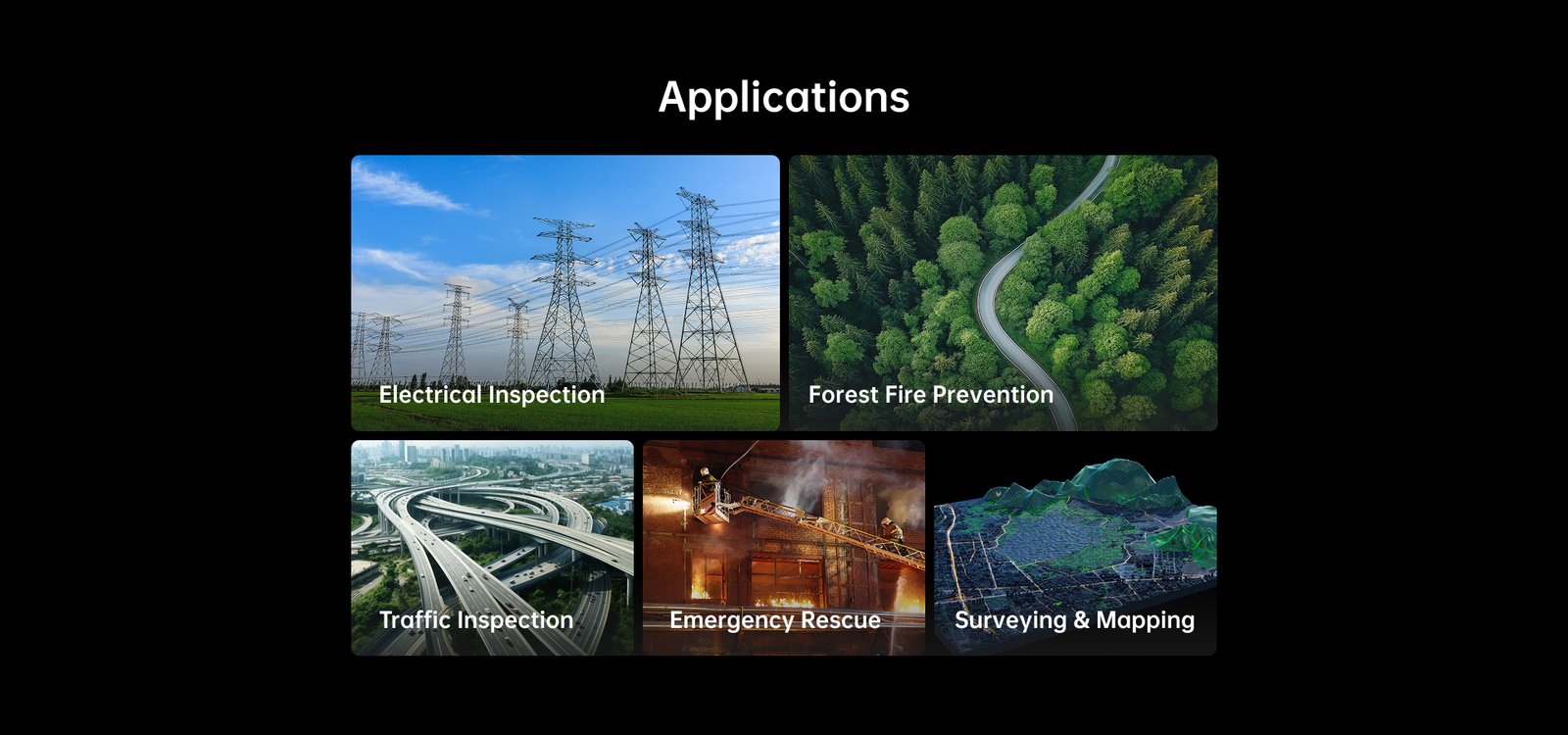 Applications

Electrical Inspection

Forest Fire Prevention

Traffic Inspection

Emergency Rescue

Surveying & Mapping